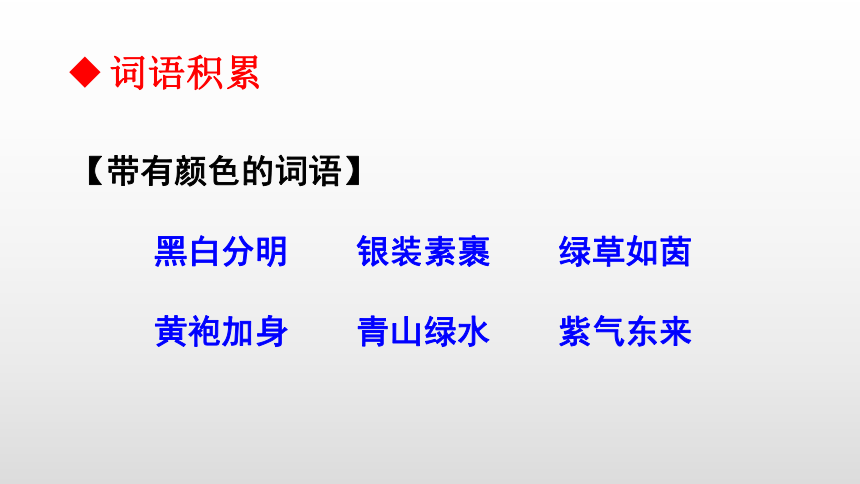 ◆ 词语积累

【带有颜色的词语】

黑白分明　　银装素裹　　绿草如茵

黄袍加身　　青山绿水　　紫气东来